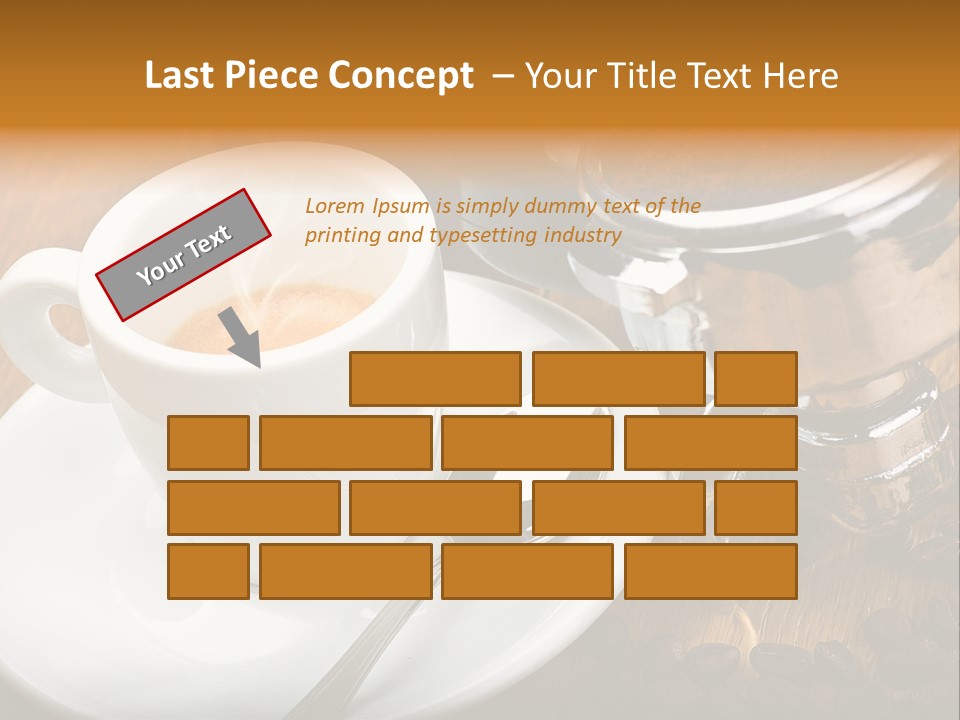 Last Piece Concept – Your Title Text Here

Your Text

Lorem Ipsum is simply dummy text of the printing and typesetting industry